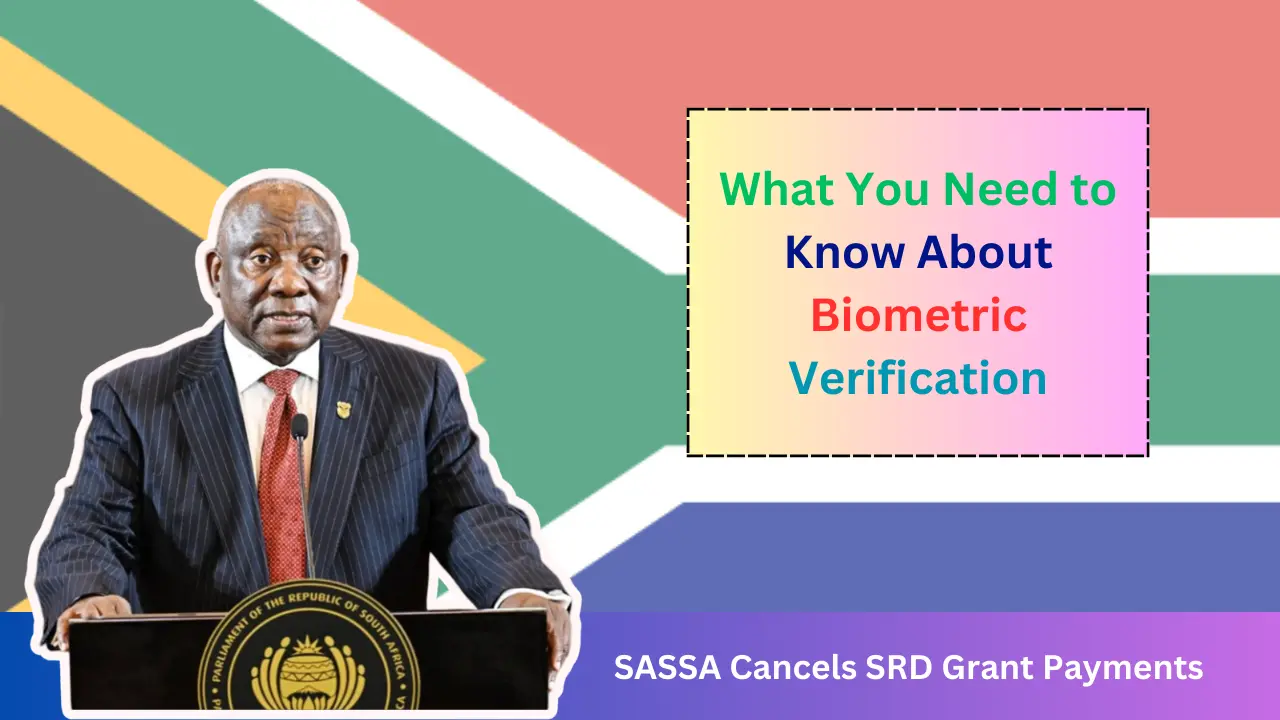 What You Need to Know About Biometric Verification

PARLIAMENT OF THE REPUBLIC OF SOUTH AFRICA

SASSA Cancels SRD Grant Payments